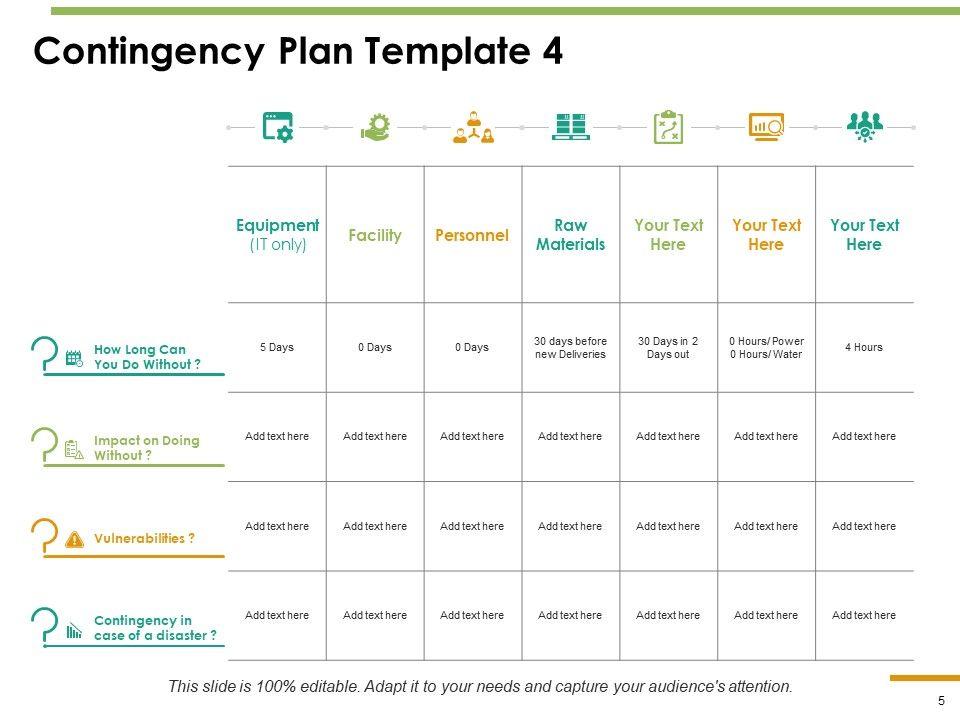 Contingency Plan Template 4

| | Equipment (IT only) | Facility | Personnel | Raw Materials | Your Text Here | Your Text Here | Your Text Here |
|---|---|---|---|---|---|---|---|
| How Long Can You Do Without ? | 5 Days | 0 Days | 0 Days | 30 days before new Deliveries | 30 Days in 2 Days out | 0 Hours/ Power 0 Hours/ Water | 4 Hours |
| Impact on Doing Without ? | Add text here | Add text here | Add text here | Add text here | Add text here | Add text here | Add text here |
| Vulnerabilities ? | Add text here | Add text here | Add text here | Add text here | Add text here | Add text here | Add text here |
| Contingency in case of a disaster ? | Add text here | Add text here | Add text here | Add text here | Add text here | Add text here | Add text here |

This slide is 100% editable. Adapt it to your needs and capture your audience's attention.

5